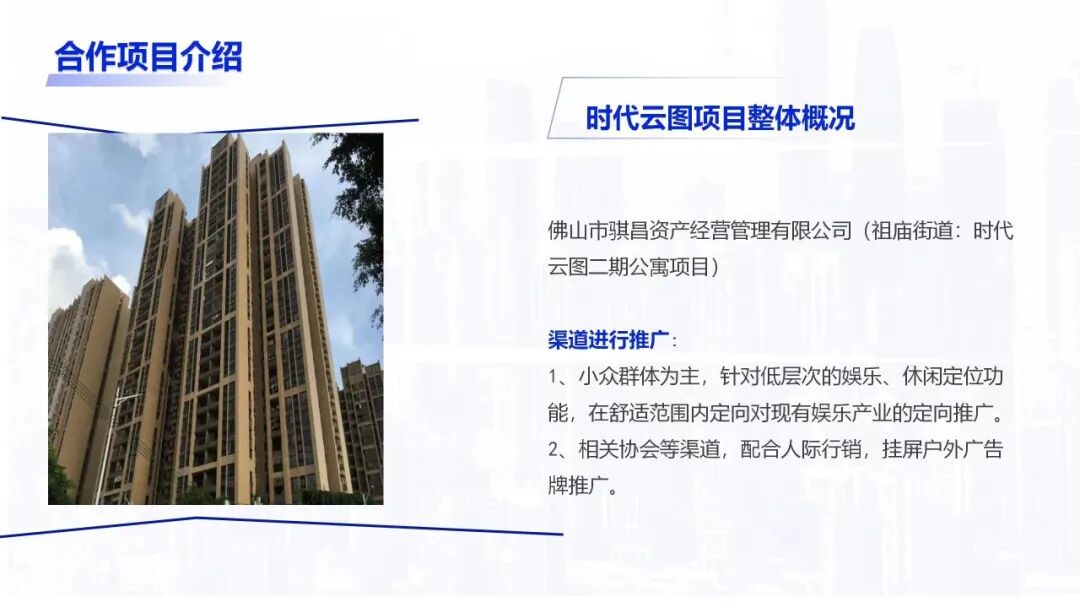 合作项目介绍

时代云图项目整体概况

佛山市骐昌资产经营管理有限公司（祖庙街道：时代云图二期公寓项目）

渠道进行推广：
1、小众群体为主，针对低层次的娱乐、休闲定位功能，在舒适范围内定向对现有娱乐产业的定向推广。
2、相关协会等渠道，配合人际行销，挂屏户外广告牌推广。